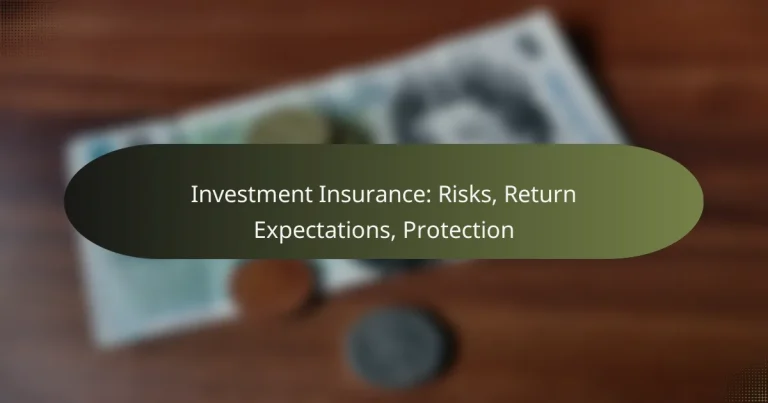 Investment Insurance: Risks, Return Expectations, Protection